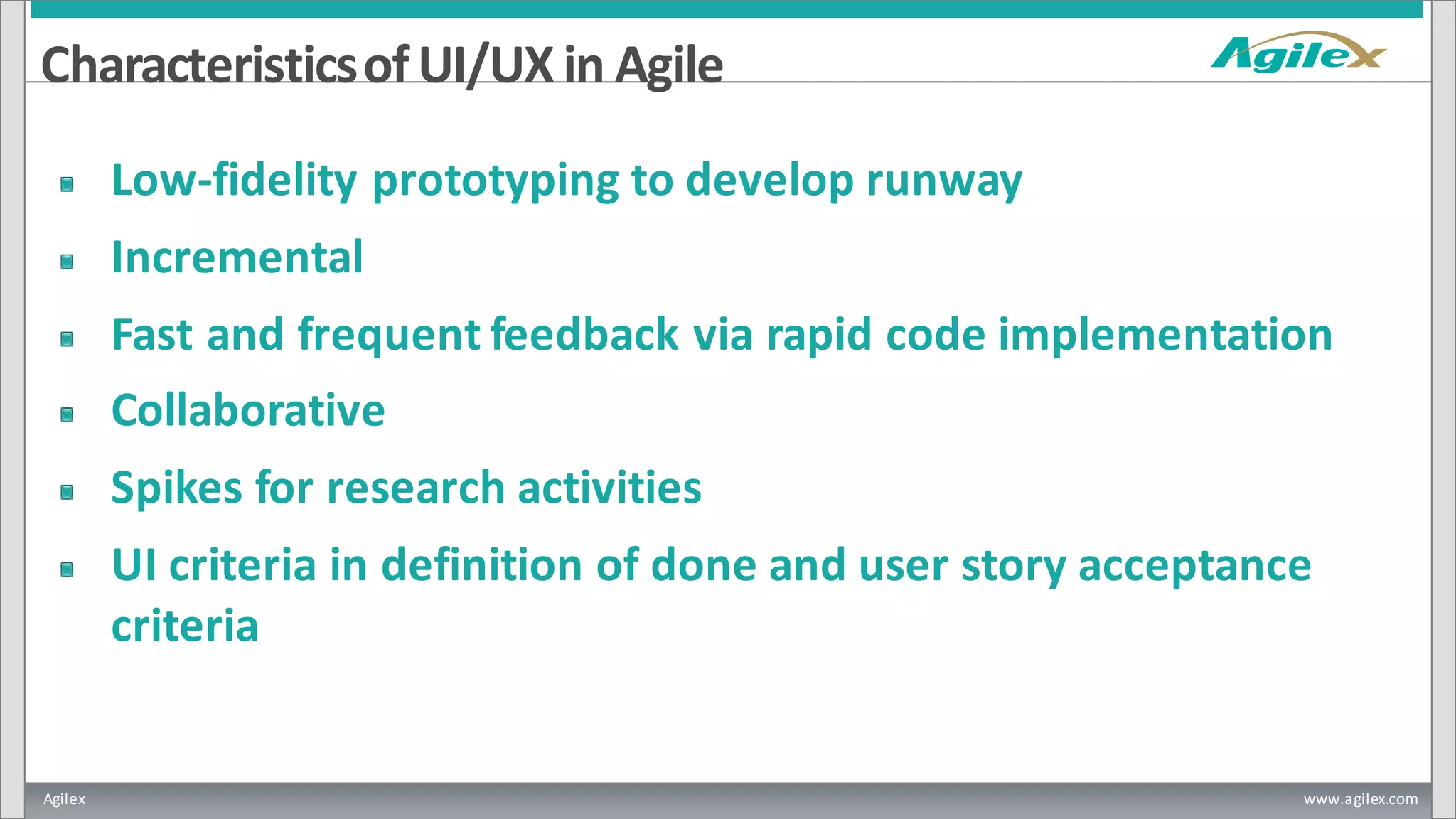 Characteristics of UI/UX in Agile

Agilex

- Low-fidelity prototyping to develop runway
- Incremental
- Fast and frequent feedback via rapid code implementation
- Collaborative
- Spikes for research activities
- UI criteria in definition of done and user story acceptance criteria

Agilex

www.agilex.com